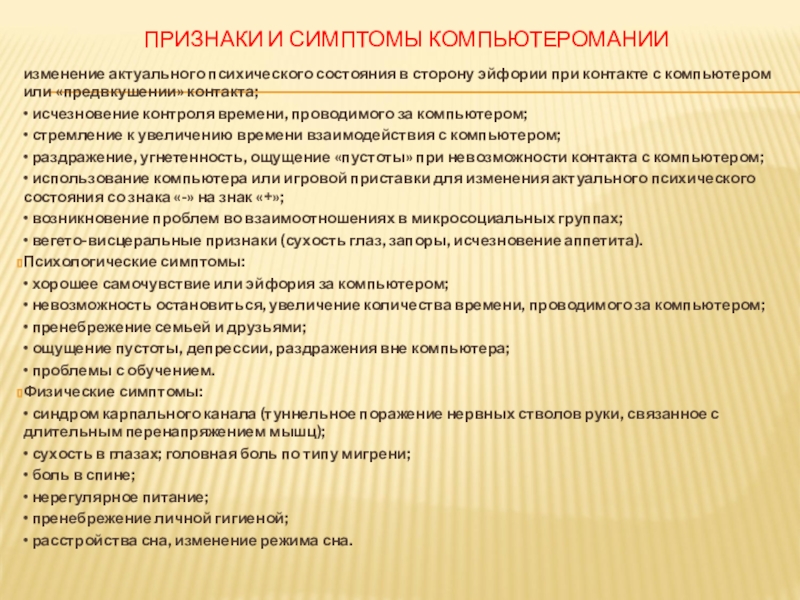 ПРИЗНАКИ И СИМПТОМЫ КОМПЬЮТЕРОМАНИИ

изменение актуального психического состояния в сторону эйфории при контакте с компьютером или «предвкушении» контакта;

• исчезновение контроля времени, проводимого за компьютером;

• стремление к увеличению времени взаимодействия с компьютером;

• раздражение, угнетенность, ощущение «пустоты» при невозможности контакта с компьютером;

• использование компьютера или игровой приставки для изменения актуального психического состояния со знака «-» на знак «+»;

• возникновение проблем во взаимоотношениях в микросоциальных группах;

• вегето-висцеральные признаки (сухость глаз, запоры, исчезновение аппетита).

Психологические симптомы:

• хорошее самочувствие или эйфория за компьютером;

• невозможность остановиться, увеличение количества времени, проводимого за компьютером;

• пренебрежение семьей и друзьями;

• ощущение пустоты, депрессии, раздражения вне компьютера;

• проблемы с обучением.

Физические симптомы:

• синдром карпального канала (туннельное поражение нервных стволов руки, связанное с длительным перенапряжением мышц);

• сухость в глазах; головная боль по типу мигрени;

• боль в спине;

• нерегулярное питание;

• пренебрежение личной гигиеной;

• расстройства сна, изменение режима сна.